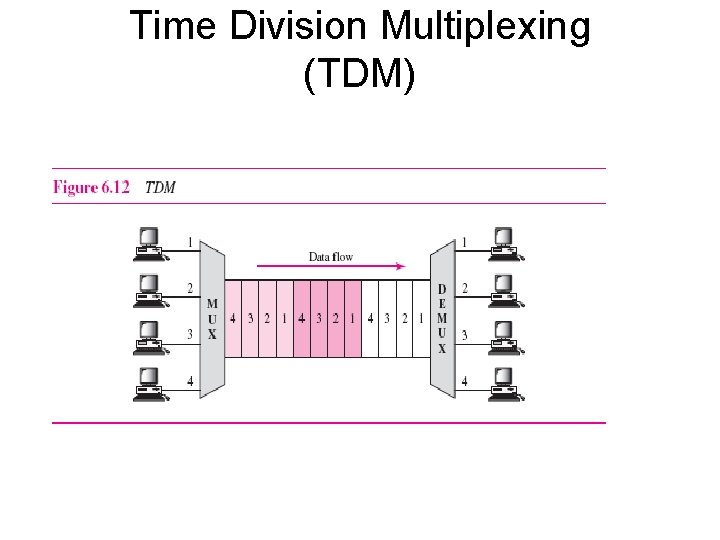 Time Division Multiplexing (TDM)

Figure 6.12 TDM

1
2
3
4

MUX

Data flow

4 3 2 1 4 3 2 1 4 3 2 1

DEMUX

1
2
3
4